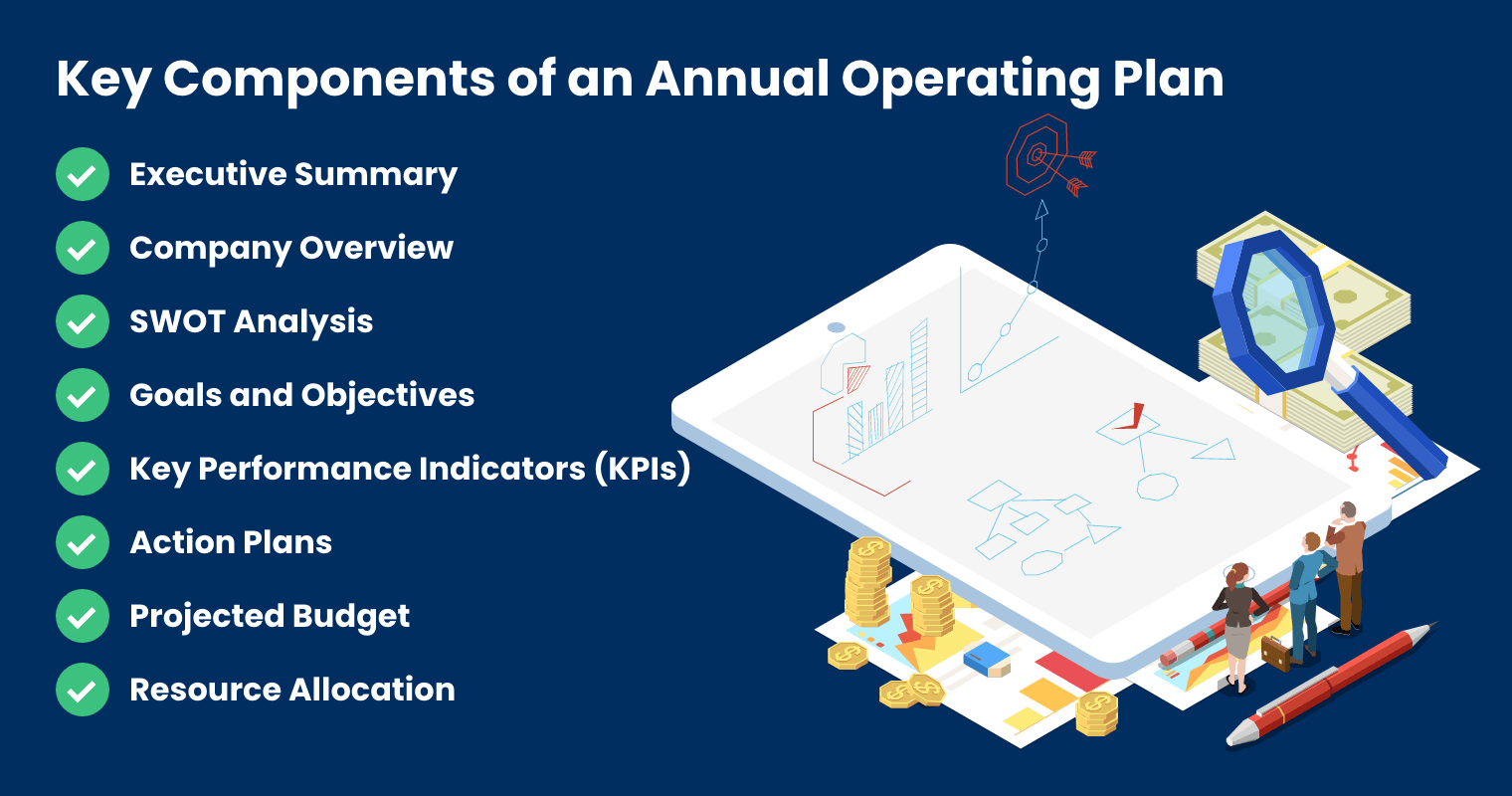 Key Components of an Annual Operating Plan

Executive Summary

Company Overview

SWOT Analysis

Goals and Objectives

Key Performance Indicators (KPIs)

Action Plans

Projected Budget

Resource Allocation